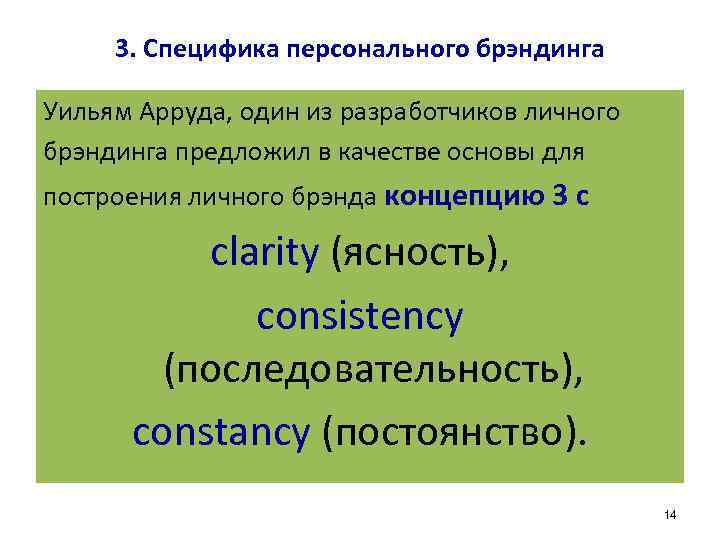 3. Специфика персонального брэндинга

Уильям Арруда, один из разработчиков личного брэндинга предложил в качестве основы для построения личного брэнда концепцию 3 с

clarity (ясность),

consistency (последовательность),

constancy (постоянство).

14